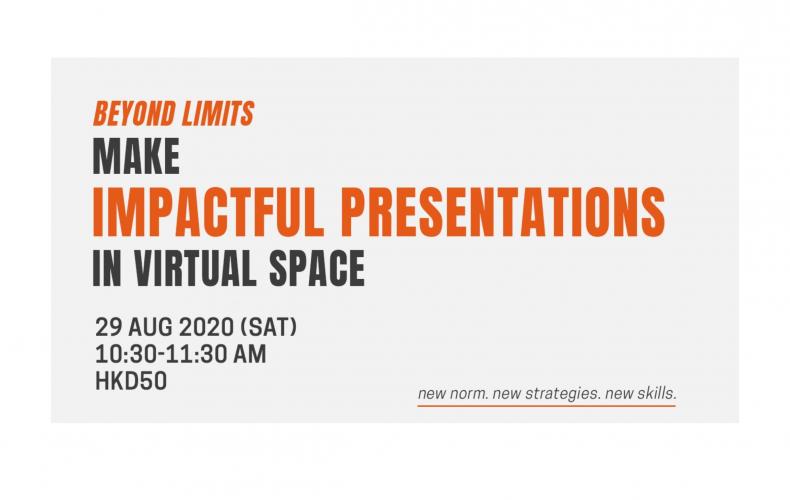 BEYOND LIMITS
MAKE
IMPACTFUL PRESENTATIONS
IN VIRTUAL SPACE

29 AUG 2020 (SAT)
10:30-11:30 AM
HKD50

new norm. new strategies. new skills.